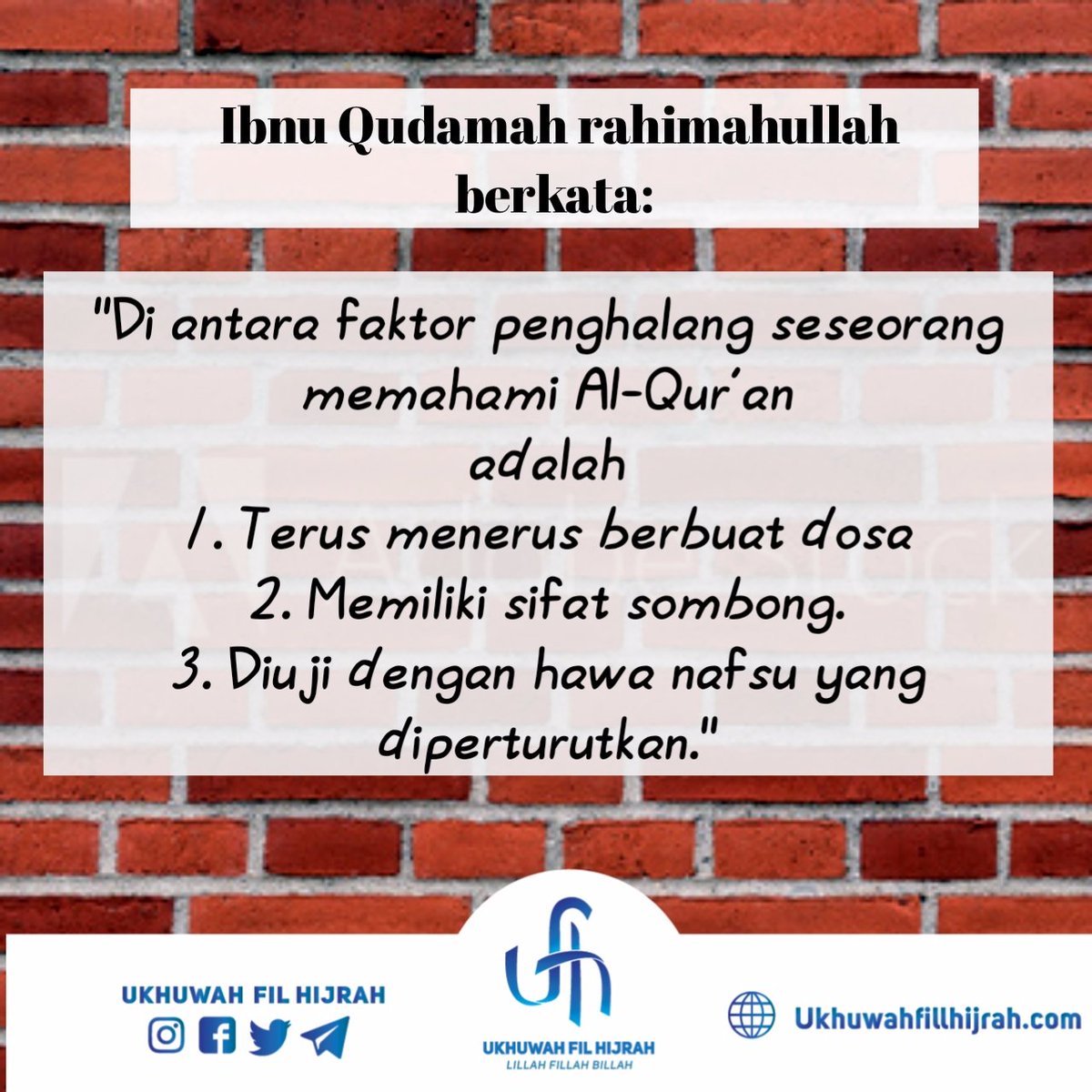 Ibnu Qudamah rahimahullah berkata:

"Di antara faktor penghalang seseorang memahami Al-Qur'an
adalah
1. Terus menerus berbuat dosa
2. Memiliki sifat sombong.
3. Diuji dengan hawa nafsu yang diperturutkan."

UKHUWAH FIL HIJRAH

UKHUWAH FIL HIJRAH
LILLAH FILLAH BILLAH

Ukhuwahfillhijrah.com